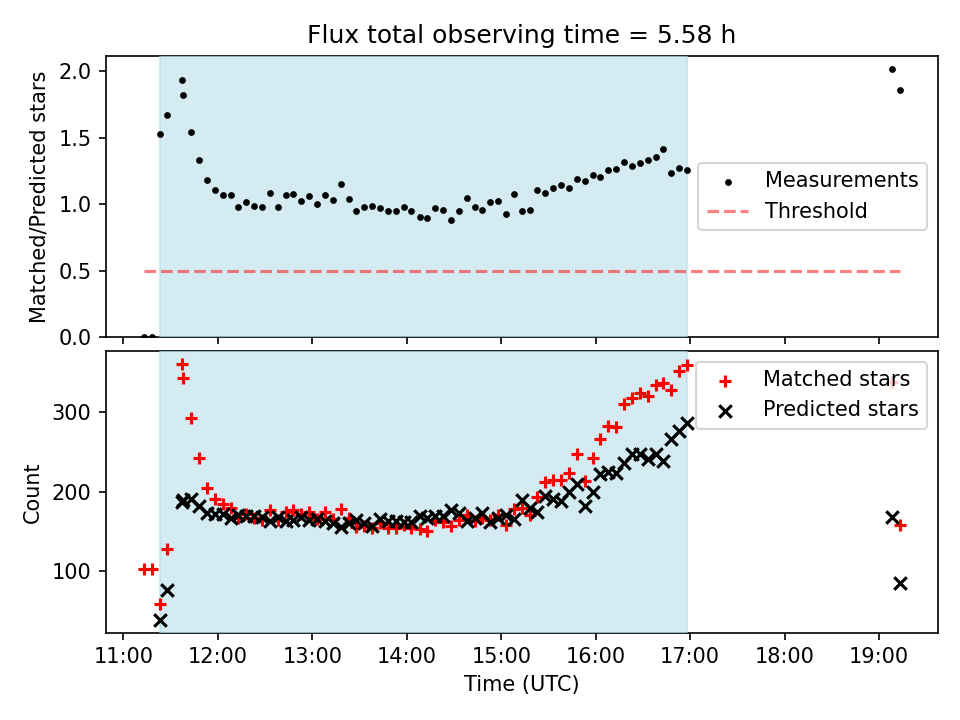 Flux total observing time = 5.58 h

Matched/Predicted stars

2.0
1.5
1.0
0.5
0.0

Measurements
Threshold

Count

300
200
100

Matched stars
Predicted stars

11:00 12:00 13:00 14:00 15:00 16:00 17:00 18:00 19:00

Time (UTC)